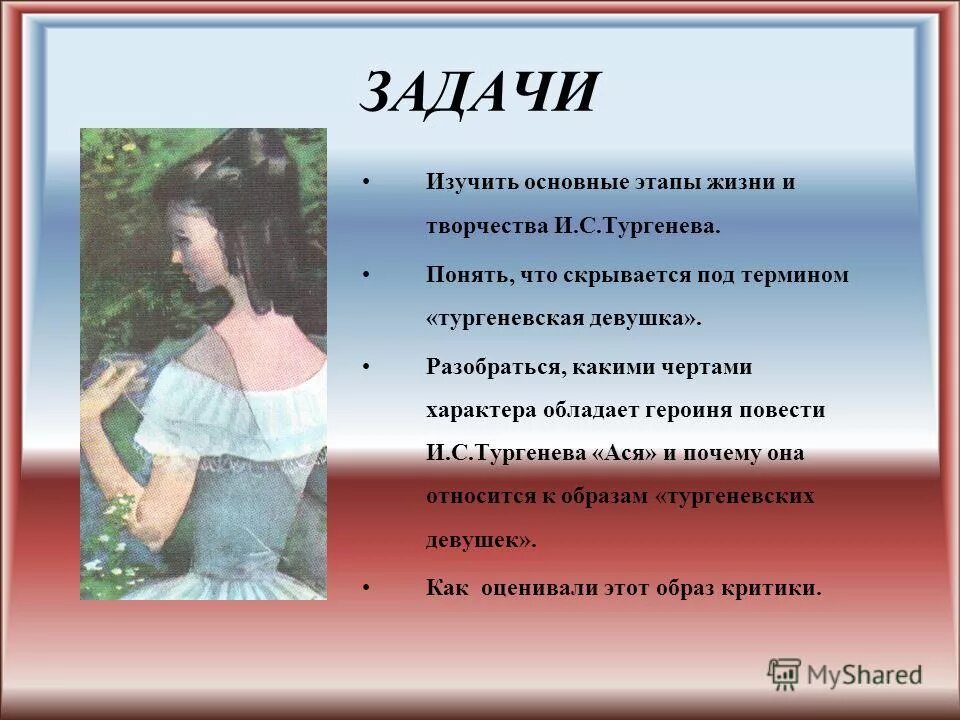 ЗАДАЧИ

• Изучить основные этапы жизни и творчества И.С.Тургенева.

• Понять, что скрывается под термином «тургеневская девушка».

• Разобраться, какими чертами характера обладает героиня повести И.С.Тургенева «Ася» и почему она относится к образам «тургеневских девушек».

• Как оценивали этот образ критики.

MyShared